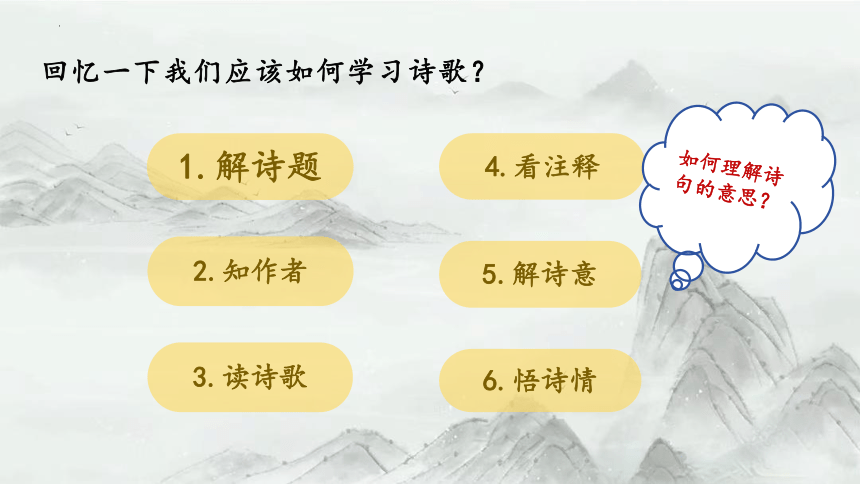 回忆一下我们应该如何学习诗歌？

1. 解诗题

2. 知作者

3. 读诗歌

4. 看注释

5. 解诗意

6. 悟诗情

如何理解诗句的意思？